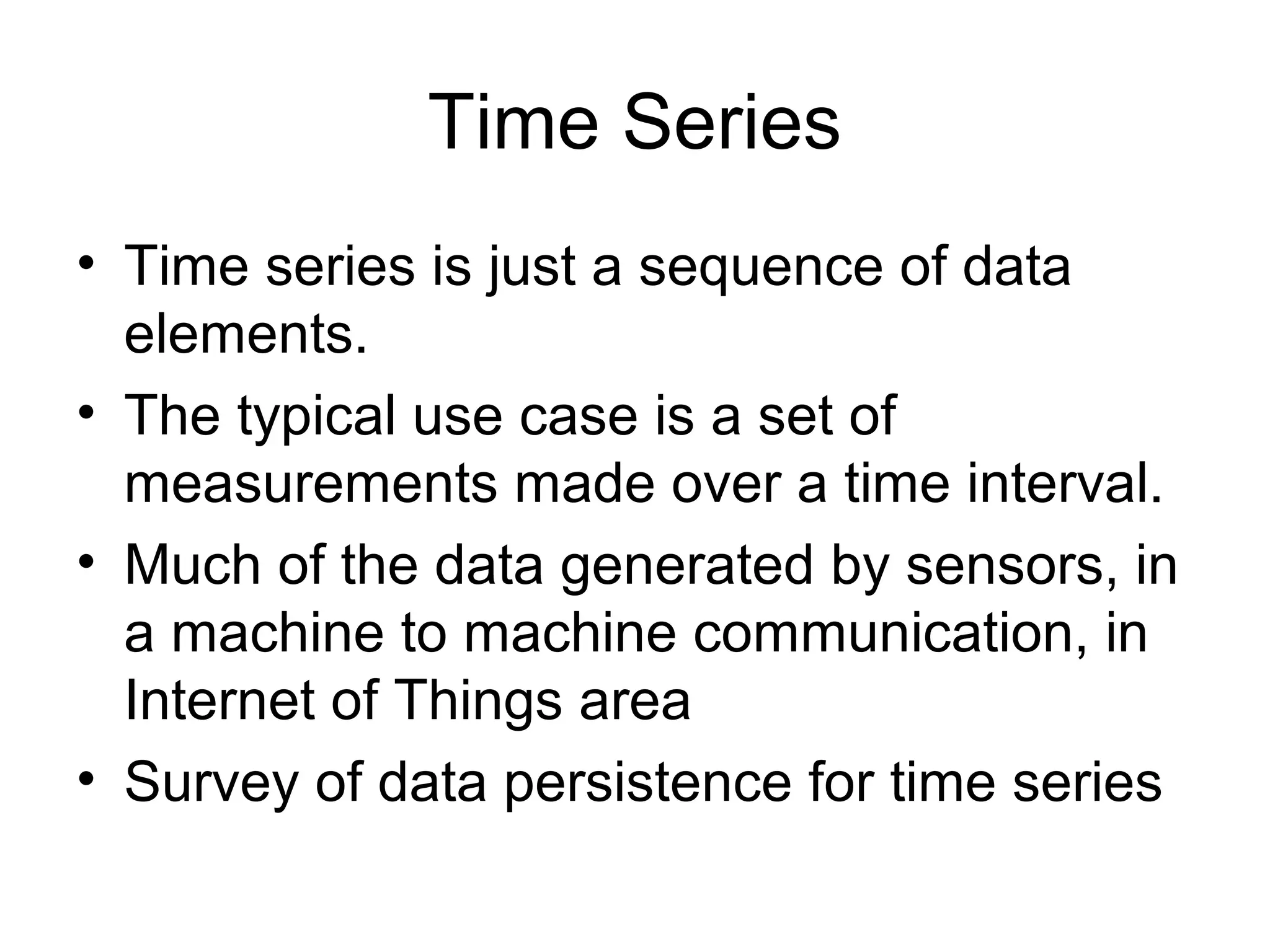 Time Series

• Time series is just a sequence of data elements.
• The typical use case is a set of measurements made over a time interval.
• Much of the data generated by sensors, in a machine to machine communication, in Internet of Things area
• Survey of data persistence for time series